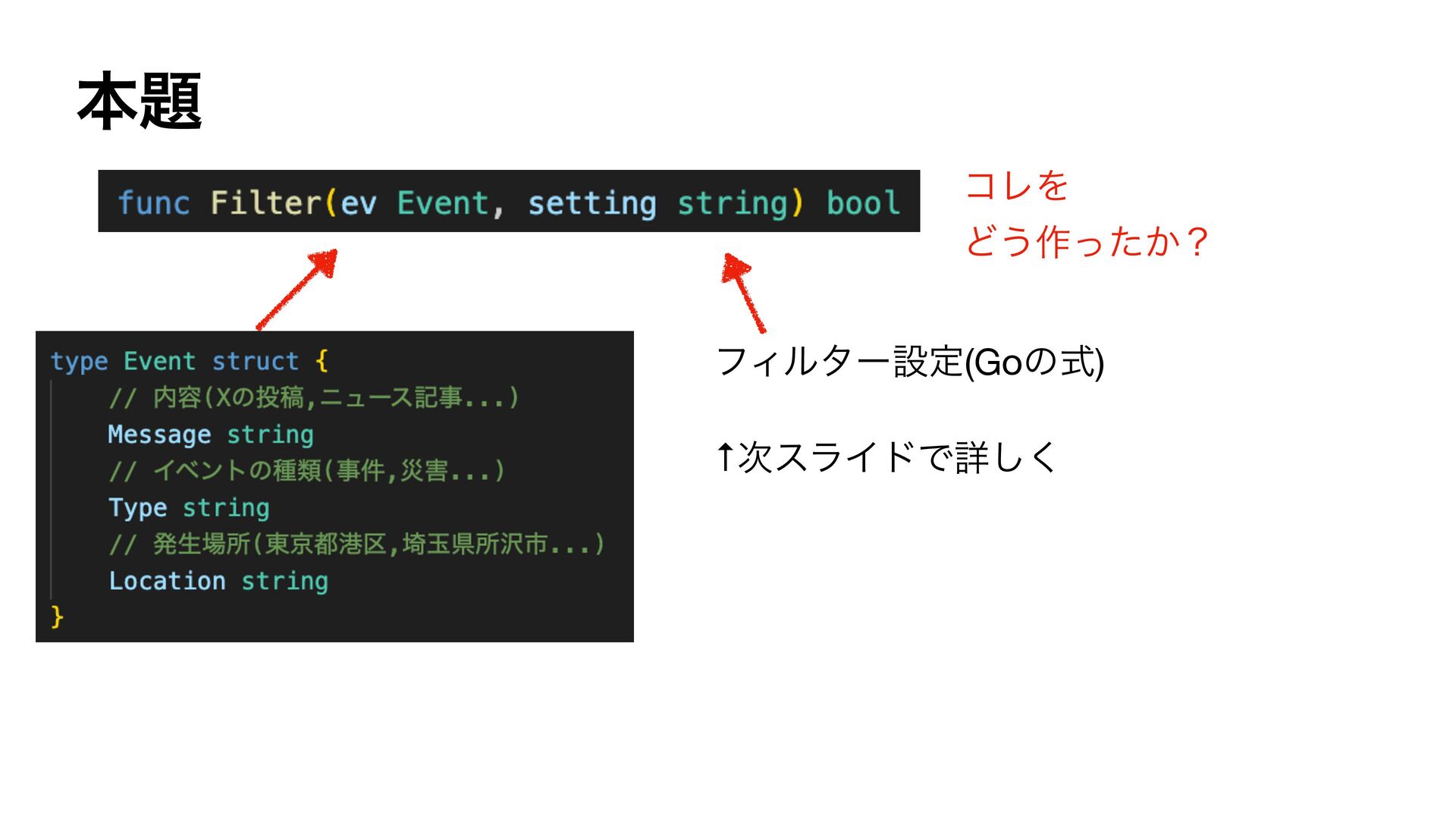 本題

func Filter(ev Event, setting string) bool

コレを
どう作ったか？

type Event struct {
// 内容(Xの投稿,ニュース記事...)
Message string
// イベントの種類(事件,災害...)
Type string
// 発生場所(東京都港区,埼玉県所沢市...)
Location string
}

フィルター設定(Goの式)

↑次スライドで詳しく